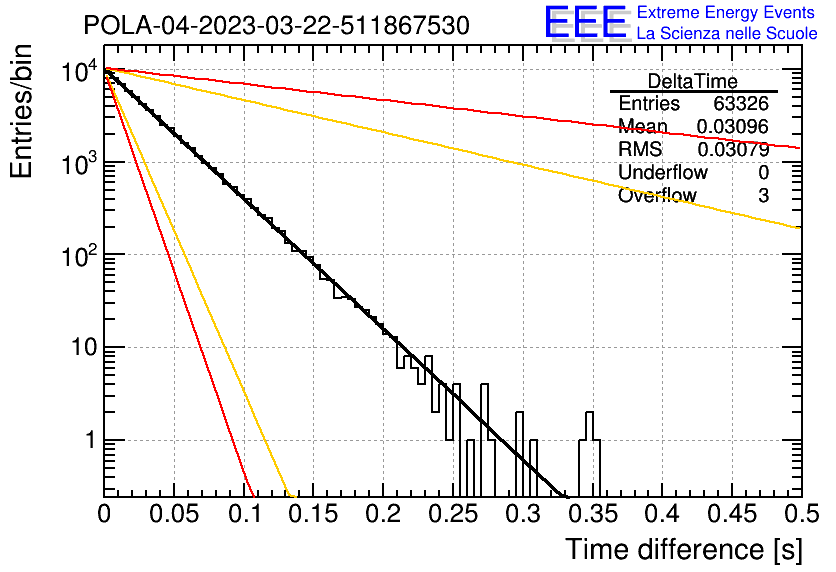 POLA-04-2023-03-22-511867530

EEE Extreme Energy Events
La Scienza nelle Scuole

Entries/bin

$10^4$
$10^3$
$10^2$
10
1

| DeltaTime | |
|---|---|
| Entries | 63326 |
| Mean | 0.03096 |
| RMS | 0.03079 |
| Underflow | 0 |
| Overflow | 3 |

0 0.05 0.1 0.15 0.2 0.25 0.3 0.35 0.4 0.45 0.5

Time difference [s]